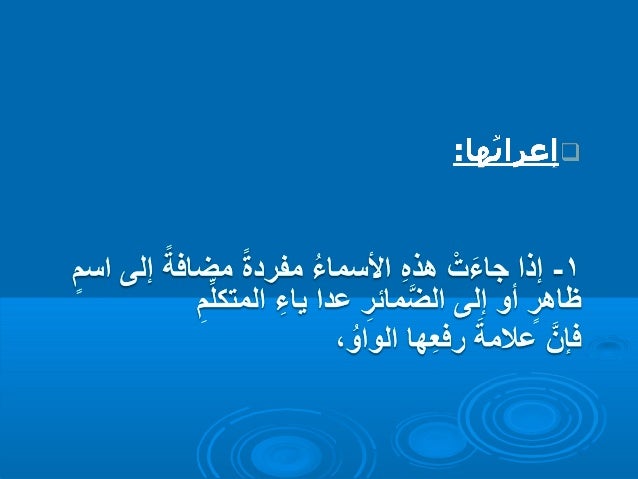 إعرابُها:

١- إذا جاءَتْ هذهِ الأسماءُ مفردةً مضافةً إلى اسمٍ ظاهرٍ أو إلى الضَّمائرِ عدا ياءِ المتكلِّمِ فإنَّ علامةَ رفعِها الواوُ،